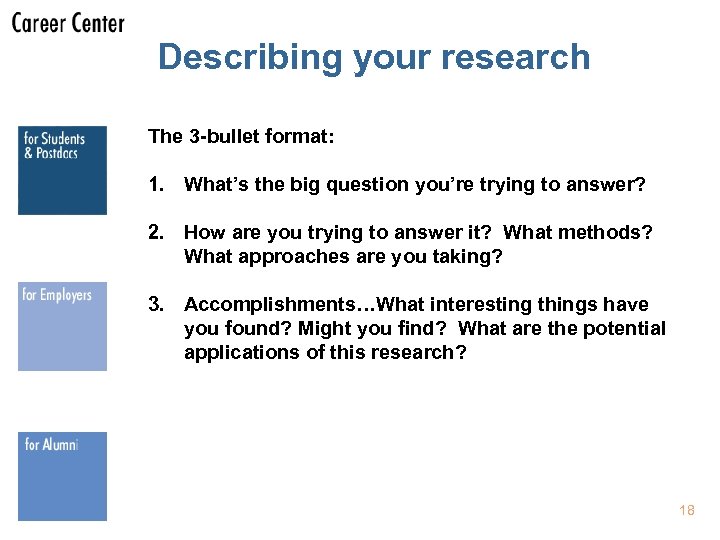 Career Center

Describing your research

for Students & Postdocs

for Employers

for Alumni

The 3-bullet format:

1. What's the big question you're trying to answer?

2. How are you trying to answer it? What methods? What approaches are you taking?

3. Accomplishments…What interesting things have you found? Might you find? What are the potential applications of this research?

18